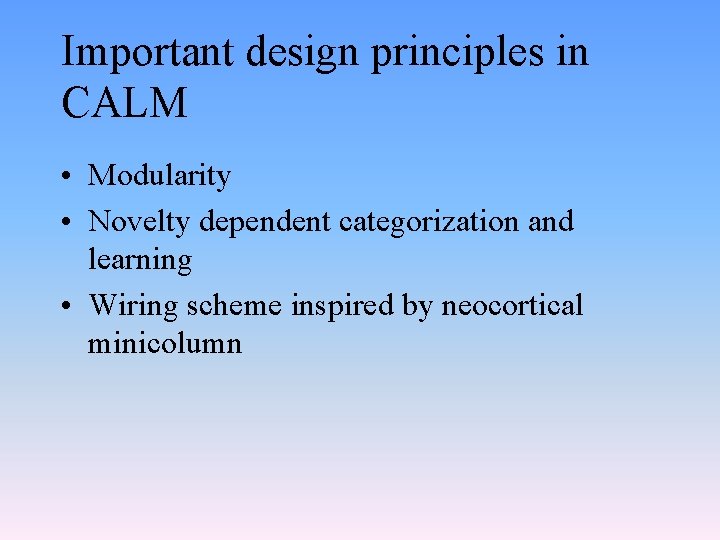 Important design principles in CALM

• Modularity
• Novelty dependent categorization and learning
• Wiring scheme inspired by neocortical minicolumn